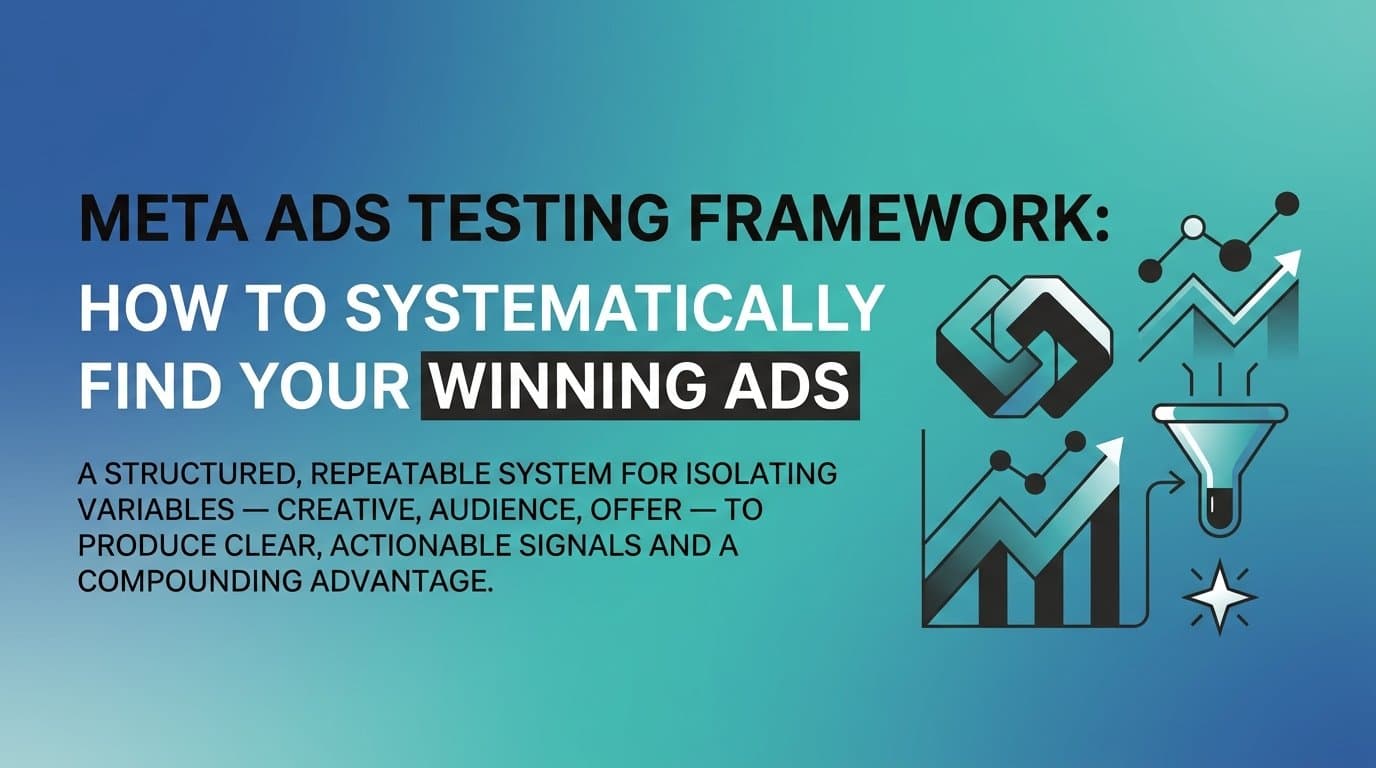 META ADS TESTING FRAMEWORK:

HOW TO SYSTEMATICALLY FIND YOUR WINNING ADS

A STRUCTURED, REPEATABLE SYSTEM FOR ISOLATING VARIABLES — CREATIVE, AUDIENCE, OFFER — TO PRODUCE CLEAR, ACTIONABLE SIGNALS AND A COMPOUNDING ADVANTAGE.